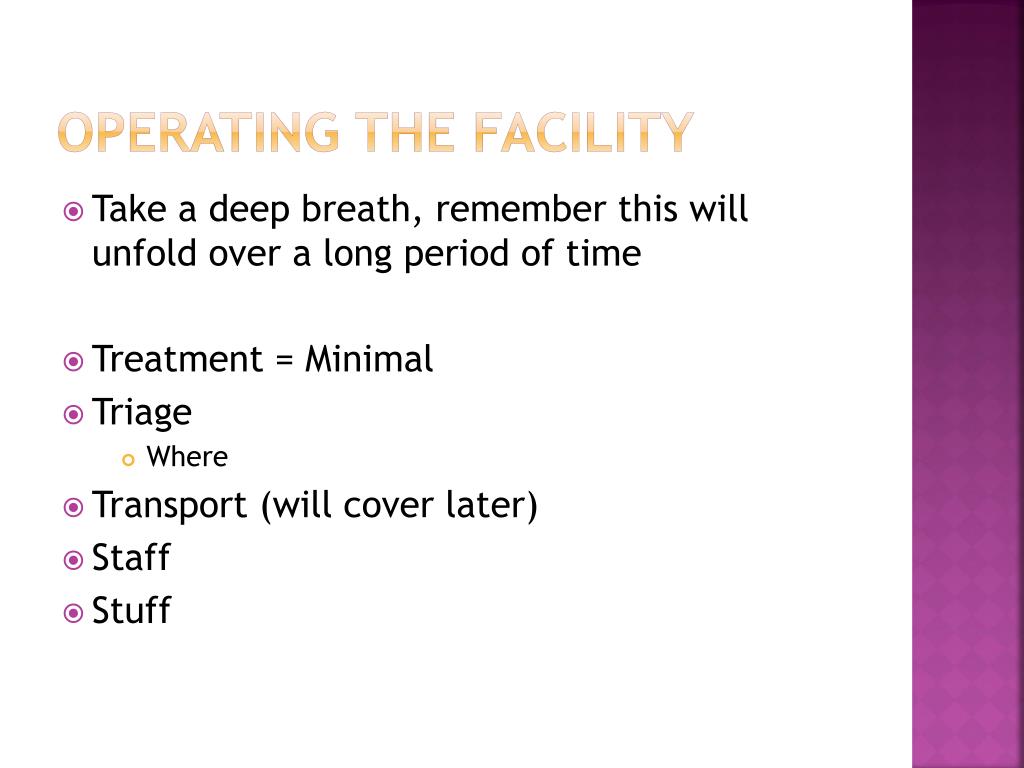 OPERATING THE FACILITY

Take a deep breath, remember this will unfold over a long period of time

Treatment = Minimal

Triage

Where

Transport (will cover later)

Staff

Stuff